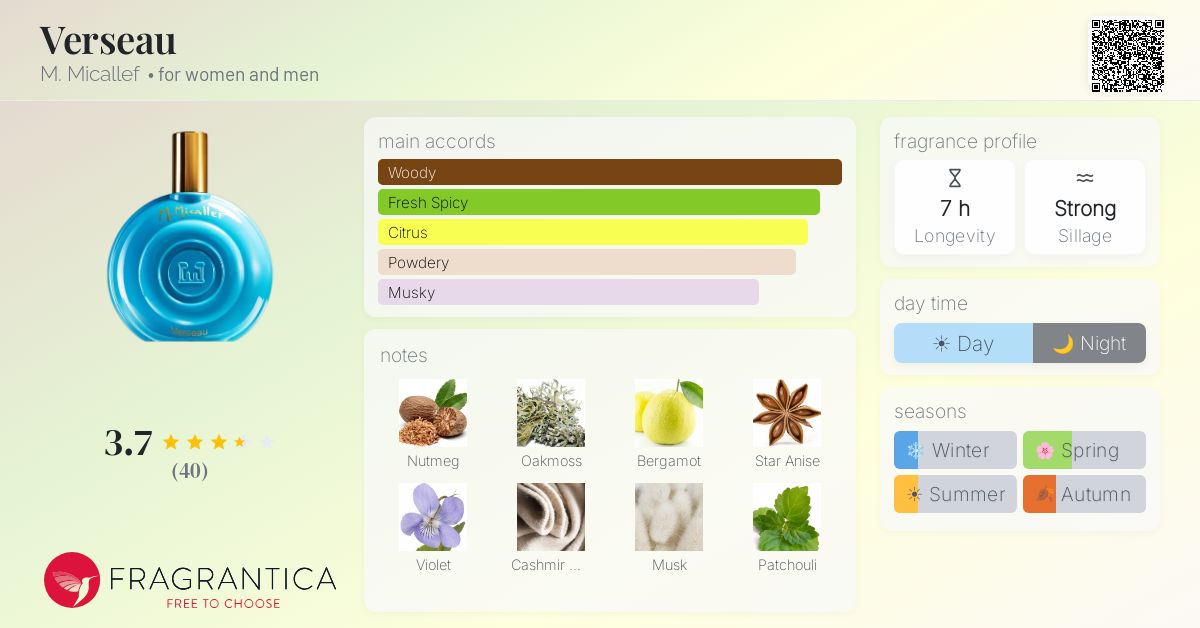 Verseau
M. Micallef • for women and men

M. Micallef
Verseau

3.7
(40)

FRAGRANTICA
FREE TO CHOOSE

main accords
Woody
Fresh Spicy
Citrus
Powdery
Musky

notes
Nutmeg
Oakmoss
Bergamot
Star Anise
Violet
Cashmir ...
Musk
Patchouli

fragrance profile
7 h
Longevity
Strong
Sillage

day time
Day
Night

seasons
Winter
Spring
Summer
Autumn